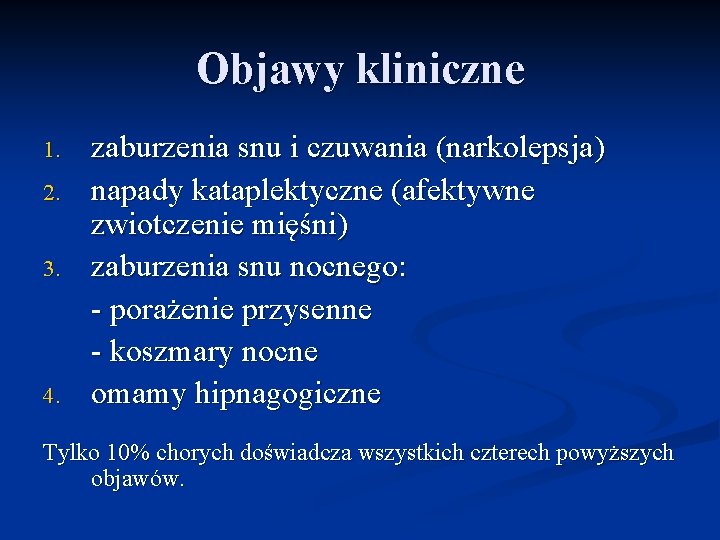 Objawy kliniczne

1. zaburzenia snu i czuwania (narkolepsja)
2. napady kataplektyczne (afektywne zwiotczenie mięśni)
3. zaburzenia snu nocnego:
- porażenie przysenne
- koszmary nocne
4. omamy hipnagogiczne

Tylko 10% chorych doświadcza wszystkich czterech powyższych objawów.